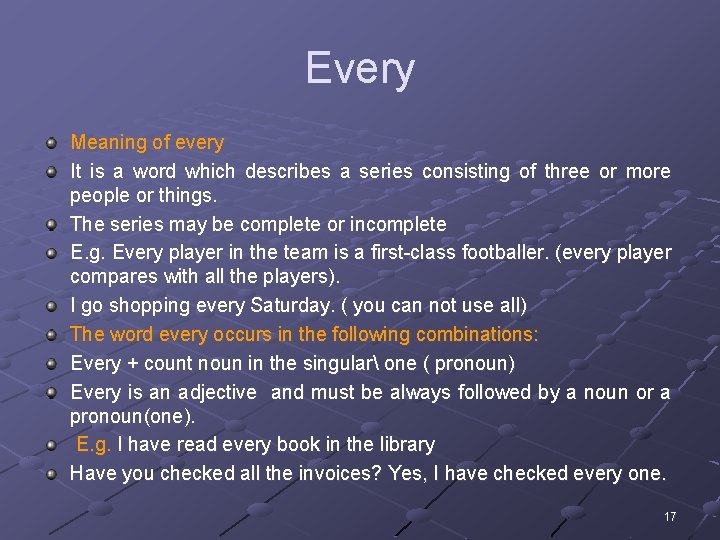 Every

Meaning of every

It is a word which describes a series consisting of three or more people or things.

The series may be complete or incomplete

E.g. Every player in the team is a first-class footballer. (every player compares with all the players).

I go shopping every Saturday. ( you can not use all)

The word every occurs in the following combinations:

Every + count noun in the singular\ one ( pronoun)

Every is an adjective and must be always followed by a noun or a pronoun(one).

E.g. I have read every book in the library

Have you checked all the invoices? Yes, I have checked every one.

17